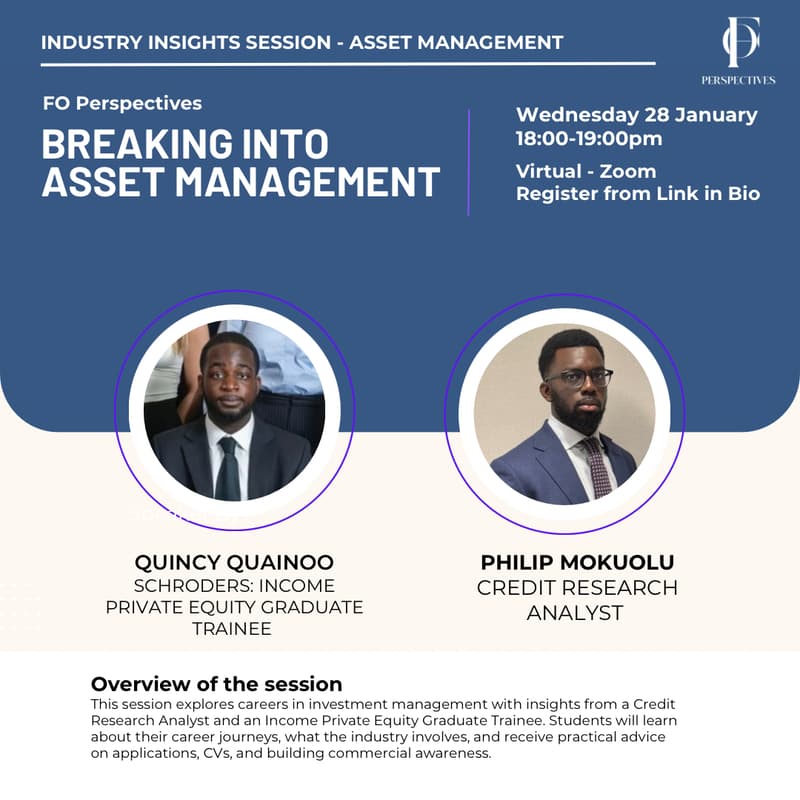 INDUSTRY INSIGHTS SESSION - ASSET MANAGEMENT

FO
PERSPECTIVES

FO Perspectives

BREAKING INTO ASSET MANAGEMENT

Wednesday 28 January
18:00-19:00pm

Virtual - Zoom
Register from Link in Bio

QUINCY QUAINOO
SCHRODERS: INCOME PRIVATE EQUITY GRADUATE TRAINEE

PHILIP MOKUOLU
CREDIT RESEARCH ANALYST

Overview of the session
This session explores careers in investment management with insights from a Credit Research Analyst and an Income Private Equity Graduate Trainee. Students will learn about their career journeys, what the industry involves, and receive practical advice on applications, CVs, and building commercial awareness.